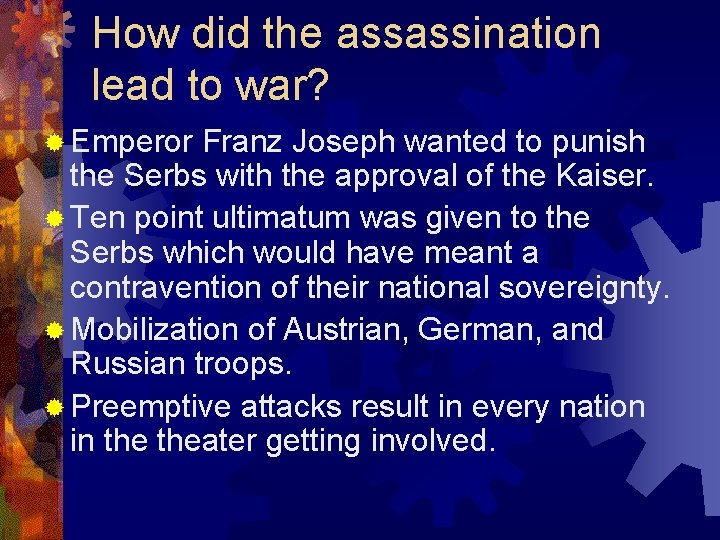 How did the assassination lead to war?

Emperor Franz Joseph wanted to punish the Serbs with the approval of the Kaiser.

Ten point ultimatum was given to the Serbs which would have meant a contravention of their national sovereignty.

Mobilization of Austrian, German, and Russian troops.

Preemptive attacks result in every nation in the theater getting involved.